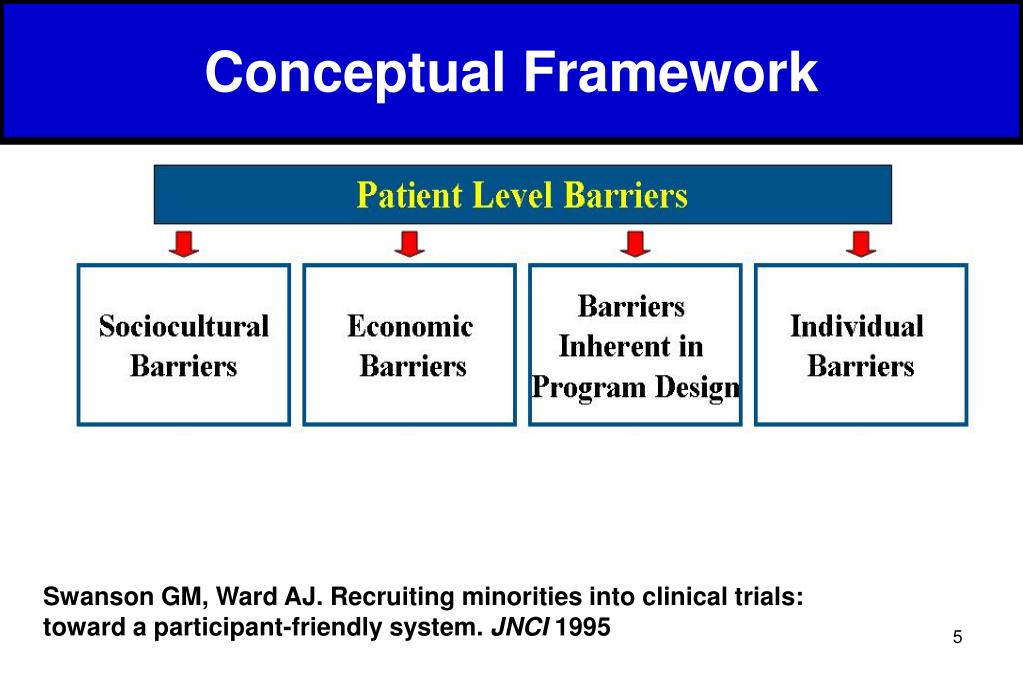 Conceptual Framework

Patient Level Barriers

Sociocultural Barriers

Economic Barriers

Barriers Inherent in Program Design

Individual Barriers

Swanson GM, Ward AJ. Recruiting minorities into clinical trials: toward a participant-friendly system. JNCI 1995

5